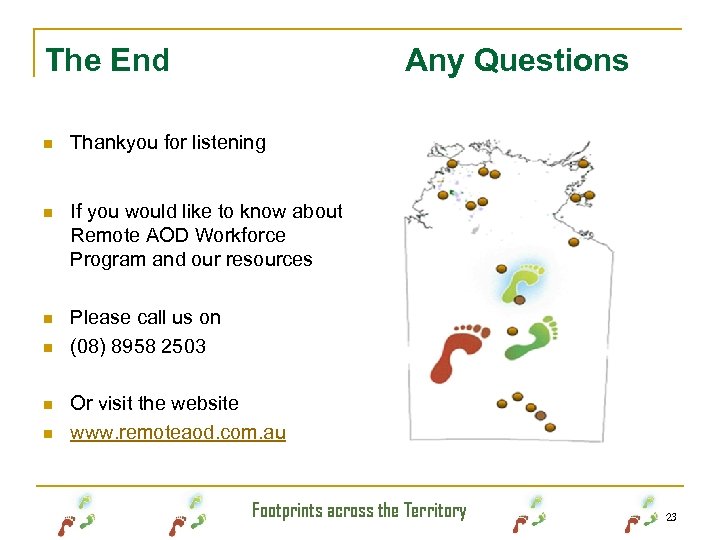 The End Any Questions

- Thankyou for listening

- If you would like to know about Remote AOD Workforce Program and our resources

- Please call us on
- (08) 8958 2503

- Or visit the website
- www.remoteaod.com.au

Footprints across the Territory

23